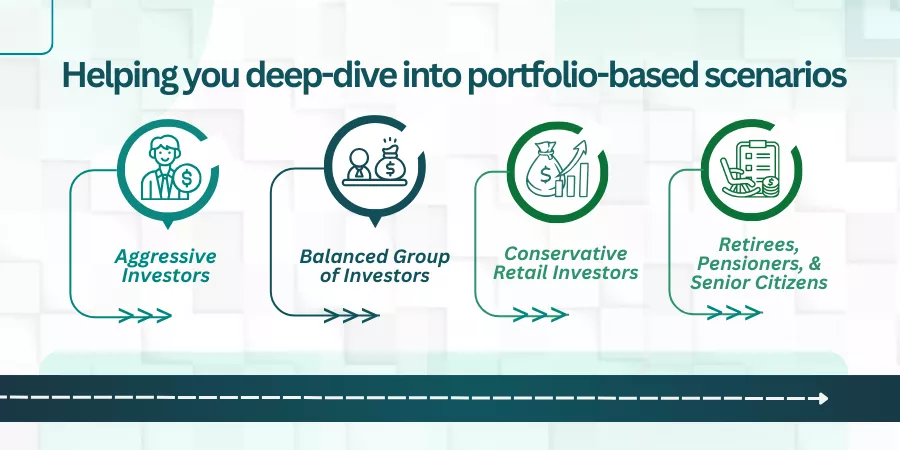 Helping you deep-dive into portfolio-based scenarios

Aggressive Investors

Balanced Group of Investors

Conservative Retail Investors

Retirees, Pensioners, & Senior Citizens